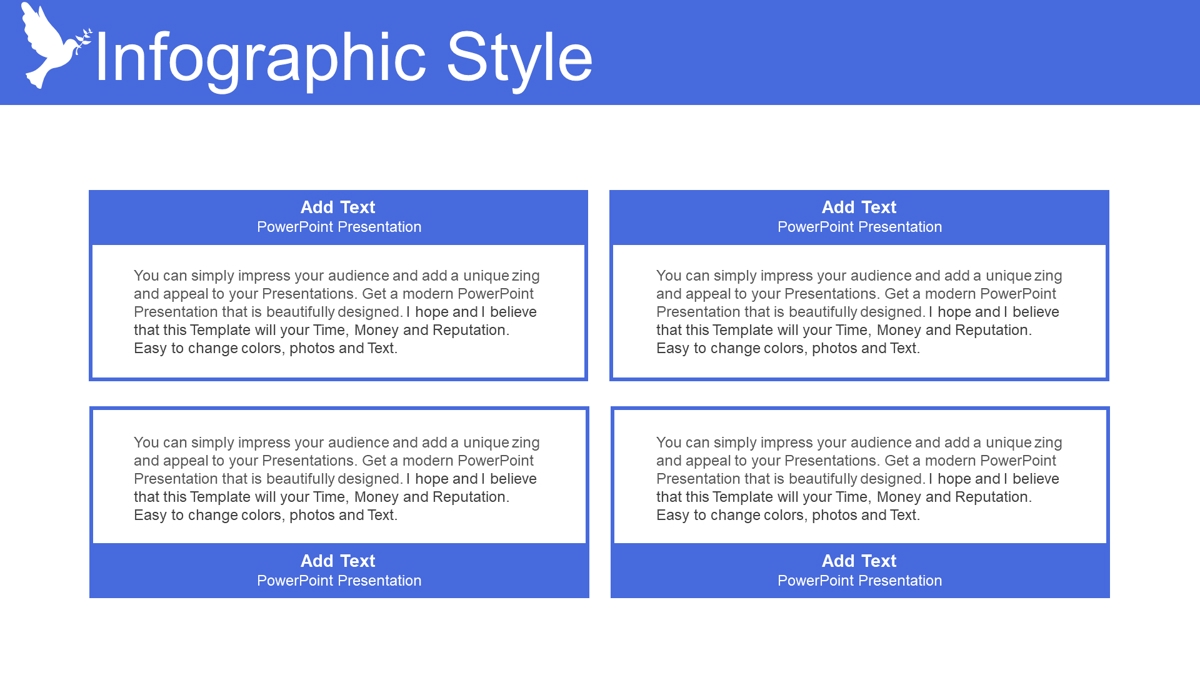 Infographic Style

Add Text
PowerPoint Presentation

You can simply impress your audience and add a unique zing and appeal to your Presentations. Get a modern PowerPoint Presentation that is beautifully designed. I hope and I believe that this Template will your Time, Money and Reputation. Easy to change colors, photos and Text.

Add Text
PowerPoint Presentation

You can simply impress your audience and add a unique zing and appeal to your Presentations. Get a modern PowerPoint Presentation that is beautifully designed. I hope and I believe that this Template will your Time, Money and Reputation. Easy to change colors, photos and Text.

You can simply impress your audience and add a unique zing and appeal to your Presentations. Get a modern PowerPoint Presentation that is beautifully designed. I hope and I believe that this Template will your Time, Money and Reputation. Easy to change colors, photos and Text.

Add Text
PowerPoint Presentation

You can simply impress your audience and add a unique zing and appeal to your Presentations. Get a modern PowerPoint Presentation that is beautifully designed. I hope and I believe that this Template will your Time, Money and Reputation. Easy to change colors, photos and Text.

Add Text
PowerPoint Presentation